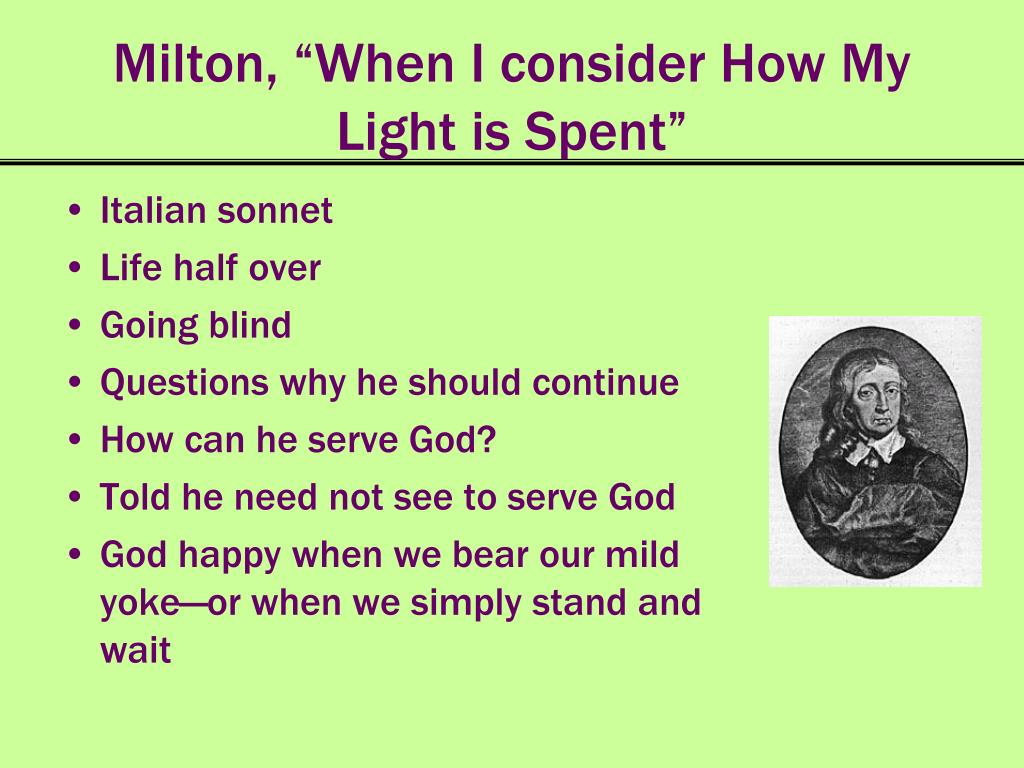 Milton, “When I consider How My Light is Spent”

• Italian sonnet
• Life half over
• Going blind
• Questions why he should continue
• How can he serve God?
• Told he need not see to serve God
• God happy when we bear our mild yoke—or when we simply stand and wait